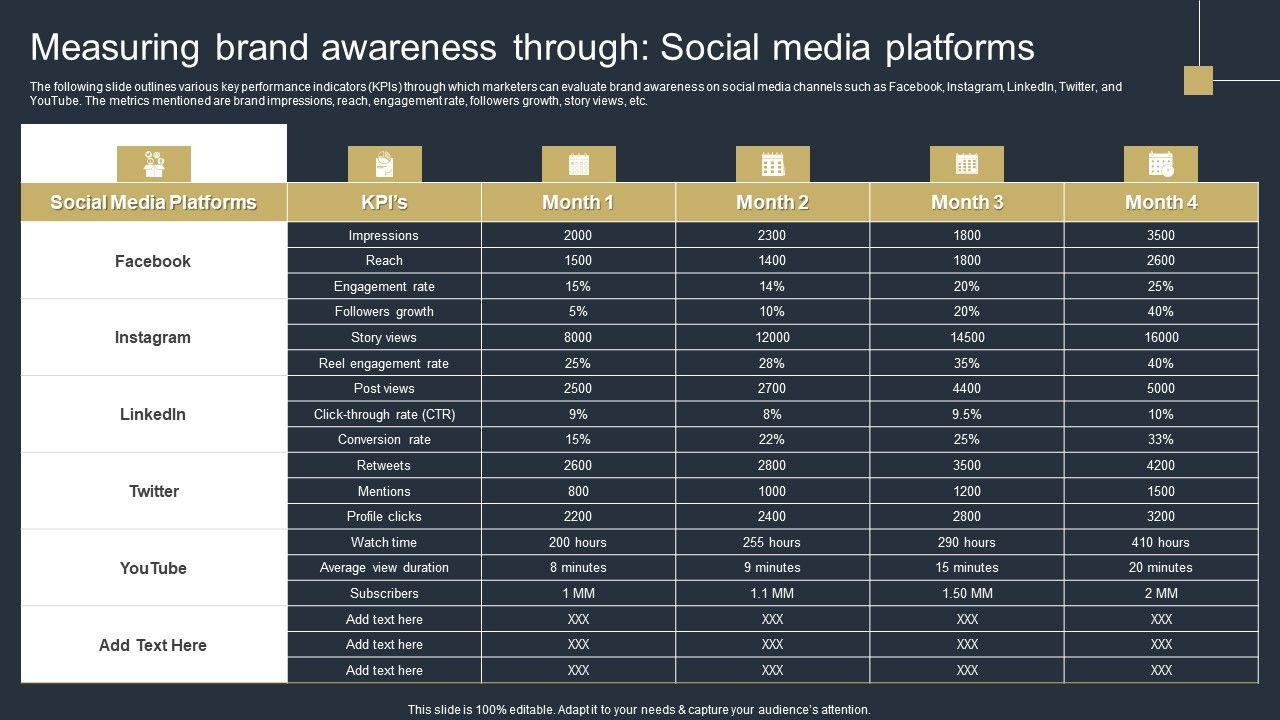 Measuring brand awareness through: Social media platforms

The following slide outlines various key performance indicators (KPIs) through which marketers can evaluate brand awareness on social media channels such as Facebook, Instagram, LinkedIn, Twitter, and YouTube. The metrics mentioned are brand impressions, reach, engagement rate, followers growth, story views, etc.

| Social Media Platforms | KPI's | Month 1 | Month 2 | Month 3 | Month 4 |
|---|---|---|---|---|---|
| Facebook | Impressions | 2000 | 2300 | 1800 | 3500 |
| | Reach | 1500 | 1400 | 1800 | 2600 |
| | Engagement rate | 15% | 14% | 20% | 25% |
| Instagram | Followers growth | 5% | 10% | 20% | 40% |
| | Story views | 8000 | 12000 | 14500 | 16000 |
| | Reel engagement rate | 25% | 28% | 35% | 40% |
| LinkedIn | Post views | 2500 | 2700 | 4400 | 5000 |
| | Click-through rate (CTR) | 9% | 8% | 9.5% | 10% |
| | Conversion rate | 15% | 22% | 25% | 33% |
| Twitter | Retweets | 2600 | 2800 | 3500 | 4200 |
| | Mentions | 800 | 1000 | 1200 | 1500 |
| | Profile clicks | 2200 | 2400 | 2800 | 3200 |
| YouTube | Watch time | 200 hours | 255 hours | 290 hours | 410 hours |
| | Average view duration | 8 minutes | 9 minutes | 15 minutes | 20 minutes |
| | Subscribers | 1 MM | 1.1 MM | 1.50 MM | 2 MM |
| Add Text Here | Add text here | XXX | XXX | XXX | XXX |
| | Add text here | XXX | XXX | XXX | XXX |
| | Add text here | XXX | XXX | XXX | XXX |

This slide is 100% editable. Adapt it to your needs & capture your audience's attention.